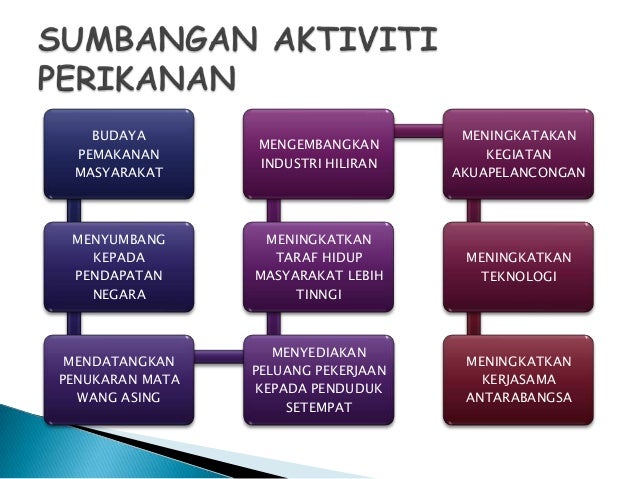 SUMBANGAN AKTIVITI PERIKANAN

BUDAYA PEMAKANAN MASYARAKAT

MENYUMBANG KEPADA PENDAPATAN NEGARA

MENDATANGKAN PENUKARAN MATA WANG ASING

MENYEDIAKAN PELUANG PEKERJAAN KEPADA PENDUDUK SETEMPAT

MENINGKATKAN TARAF HIDUP MASYARAKAT LEBIH TINNGI

MENGEMBANGKAN INDUSTRI HILIRAN

MENINGKATAKAN KEGIATAN AKUAPELANCONGAN

MENINGKATKAN TEKNOLOGI

MENINGKATKAN KERJASAMA ANTARABANGSA